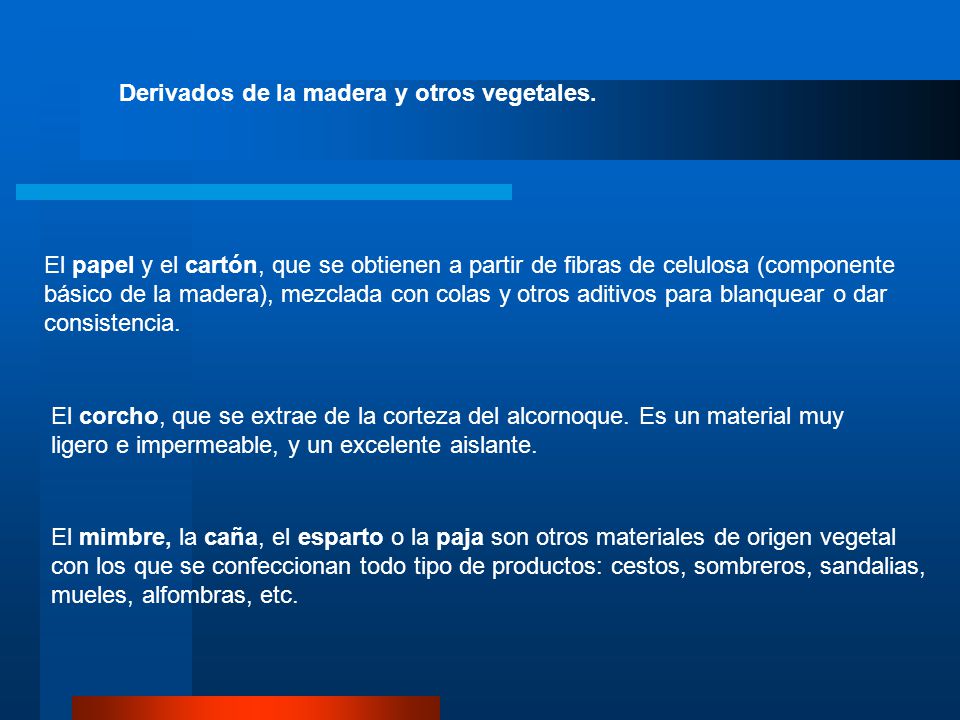 Derivados de la madera y otros vegetales.

El papel y el cartón, que se obtienen a partir de fibras de celulosa (componente básico de la madera), mezclada con colas y otros aditivos para blanquear o dar consistencia.

El corcho, que se extrae de la corteza del alcornoque. Es un material muy ligero e impermeable, y un excelente aislante.

El mimbre, la caña, el esparto o la paja son otros materiales de origen vegetal con los que se confeccionan todo tipo de productos: cestos, sombreros, sandalias, mueles, alfombras, etc.